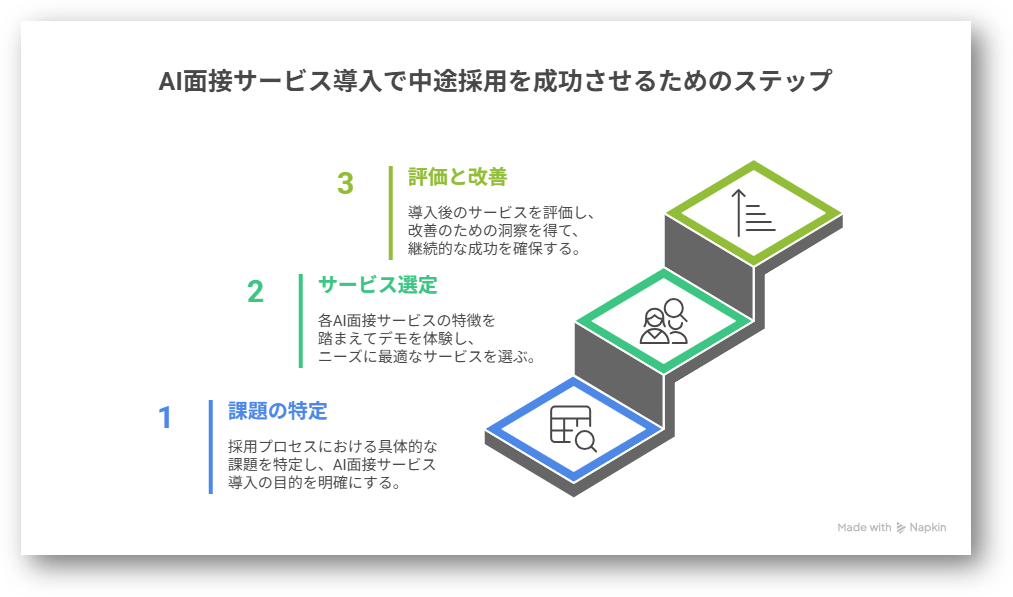 AI面接サービス導入で中途採用を成功させるためのステップ

3
評価と改善
導入後のサービスを評価し、改善のための洞察を得て、継続的な成功を確保する。

2
サービス選定
各AI面接サービスの特徴を踏まえてデモを体験し、ニーズに最適なサービスを選ぶ。

1
課題の特定
採用プロセスにおける具体的な課題を特定し、AI面接サービス導入の目的を明確にする。

Made with Napkin